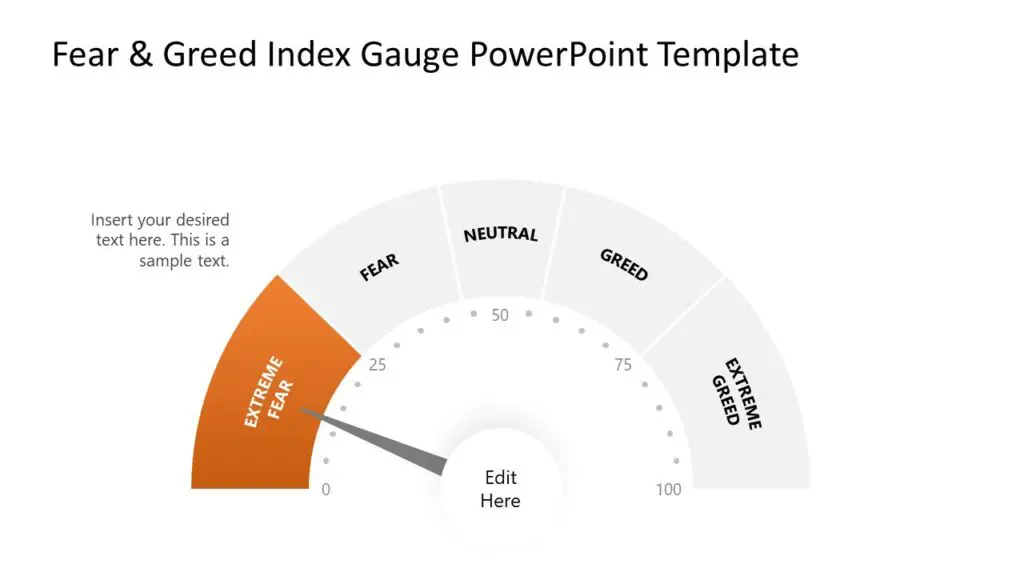 Fear & Greed Index Gauge PowerPoint Template

Insert your desired text here. This is a sample text.

EXTREME FEAR

FEAR

NEUTRAL

GREED

EXTREME GREED

0

25

50

75

100

Edit Here